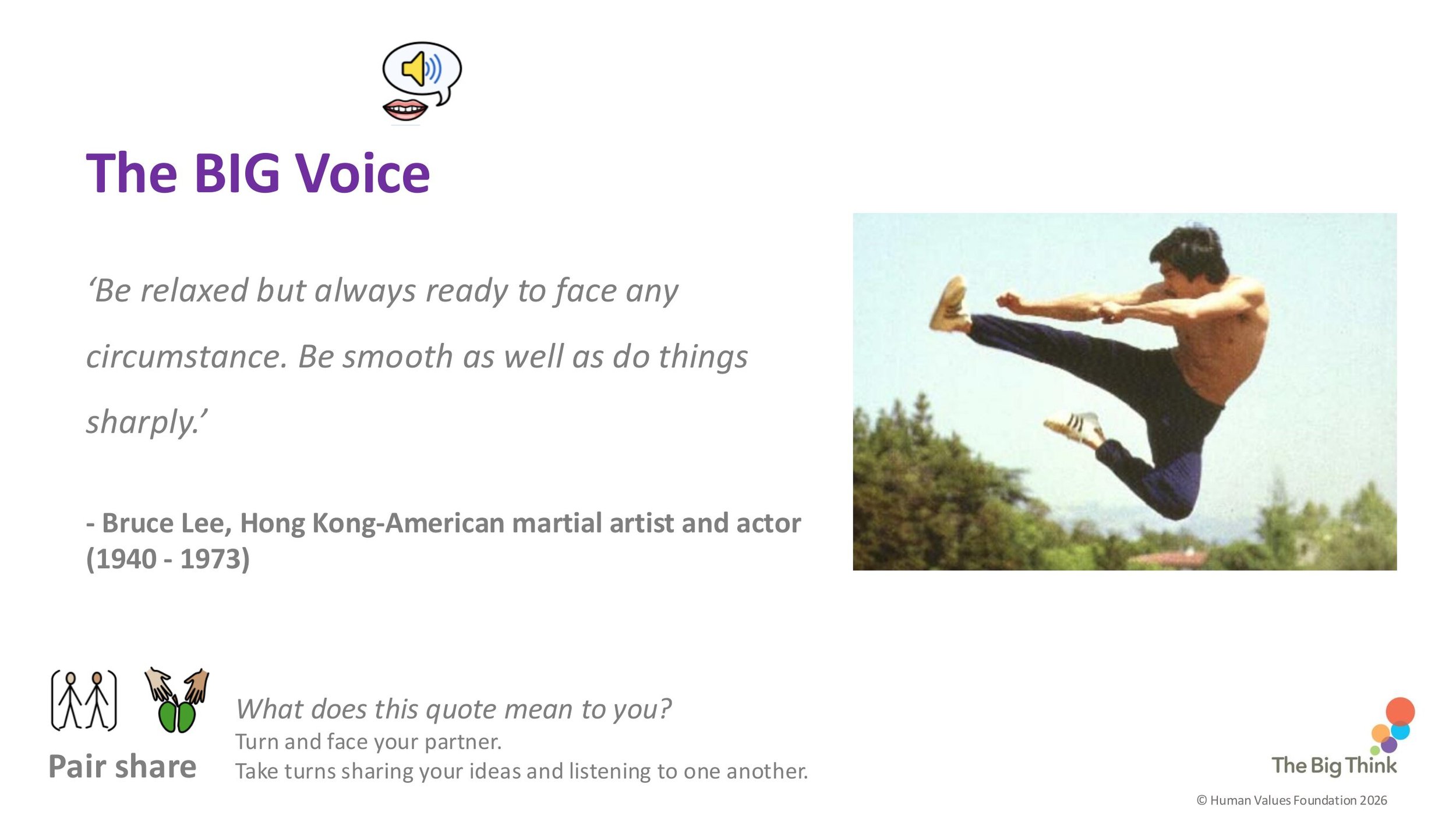 The BIG Voice

‘Be relaxed but always ready to face any circumstance. Be smooth as well as do things sharply.’

- Bruce Lee, Hong Kong-American martial artist and actor (1940 - 1973)

Pair share

What does this quote mean to you?
Turn and face your partner.
Take turns sharing your ideas and listening to one another.

The Big Think

© Human Values Foundation 2026